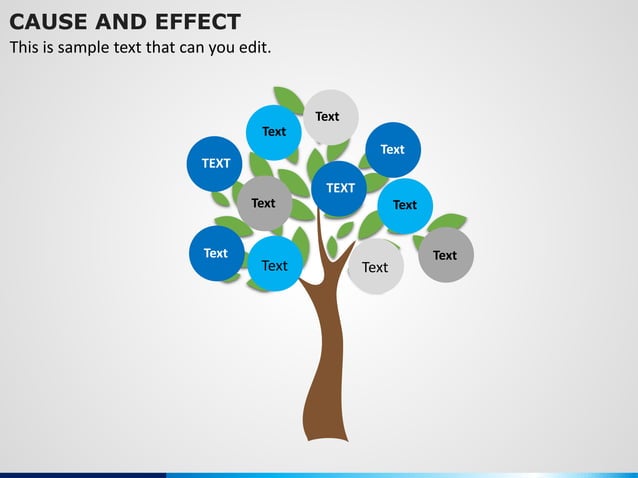 CAUSE AND EFFECT
This is sample text that can you edit.

Text
Text
Text
TEXT
TEXT
Text
Text
Text
Text
Text
Text